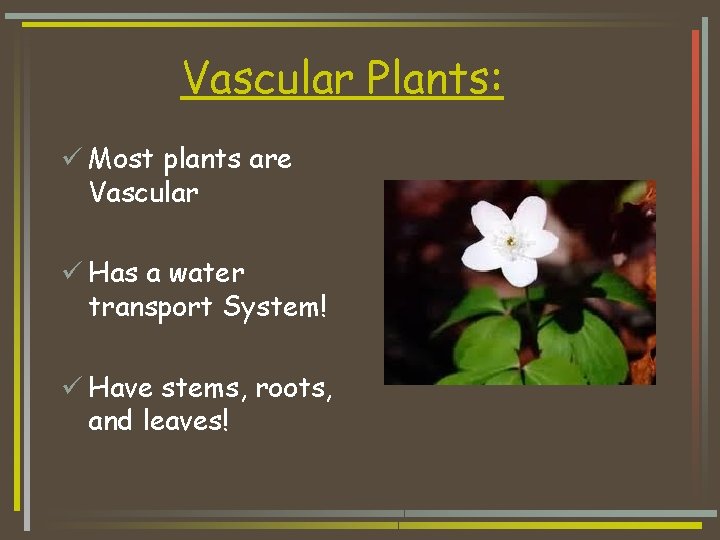 Vascular Plants:

✓ Most plants are Vascular

✓ Has a water transport System!

✓ Have stems, roots, and leaves!